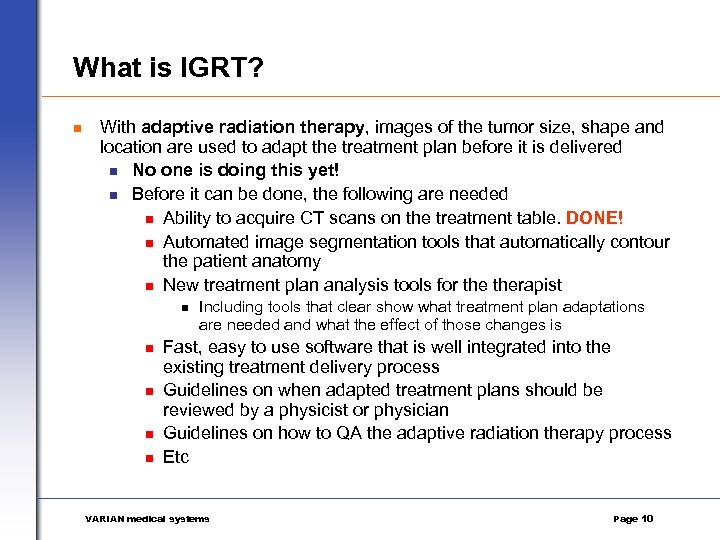 What is IGRT?

With adaptive radiation therapy, images of the tumor size, shape and location are used to adapt the treatment plan before it is delivered

No one is doing this yet!

Before it can be done, the following are needed

Ability to acquire CT scans on the treatment table. DONE!

Automated image segmentation tools that automatically contour the patient anatomy

New treatment plan analysis tools for the therapist

Including tools that clear show what treatment plan adaptations are needed and what the effect of those changes is

Fast, easy to use software that is well integrated into the existing treatment delivery process

Guidelines on when adapted treatment plans should be reviewed by a physicist or physician

Guidelines on how to QA the adaptive radiation therapy process

Etc

VARIAN medical systems

Page 10